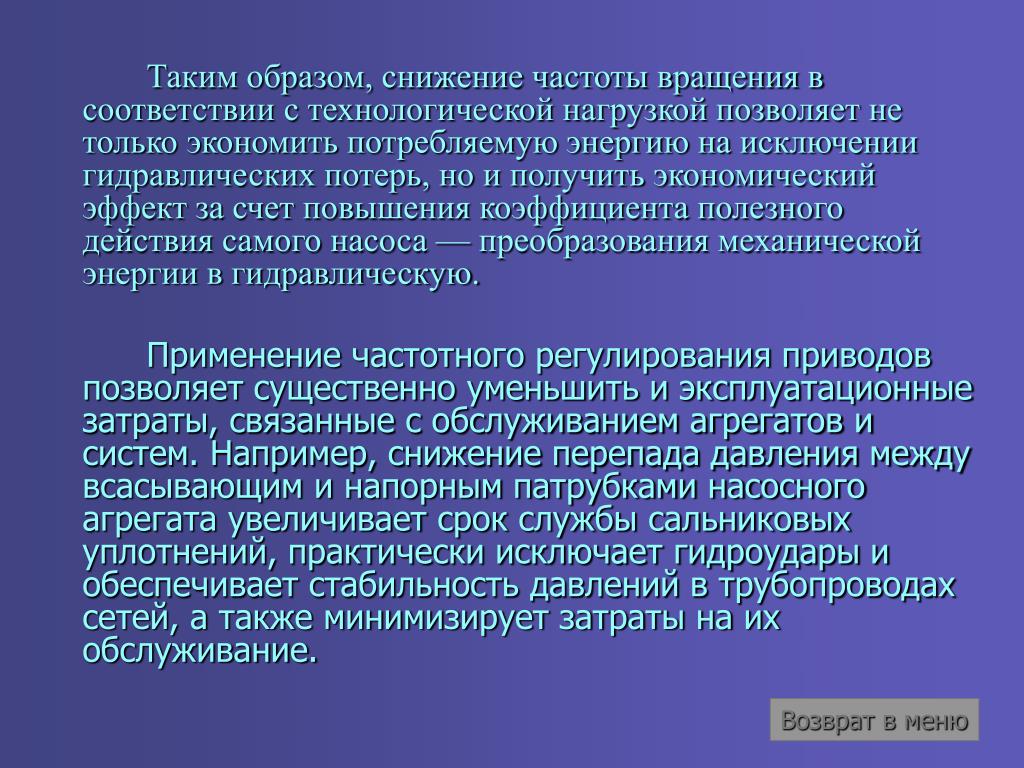 Таким образом, снижение частоты вращения в соответствии с технологической нагрузкой позволяет не только экономить потребляемую энергию на исключении гидравлических потерь, но и получить экономический эффект за счет повышения коэффициента полезного действия самого насоса — преобразования механической энергии в гидравлическую.

Применение частотного регулирования приводов позволяет существенно уменьшить и эксплуатационные затраты, связанные с обслуживанием агрегатов и систем. Например, снижение перепада давления между всасывающим и напорным патрубками насосного агрегата увеличивает срок службы сальниковых уплотнений, практически исключает гидроудары и обеспечивает стабильность давлений в трубопроводах сетей, а также минимизирует затраты на их обслуживание.

Возврат в меню